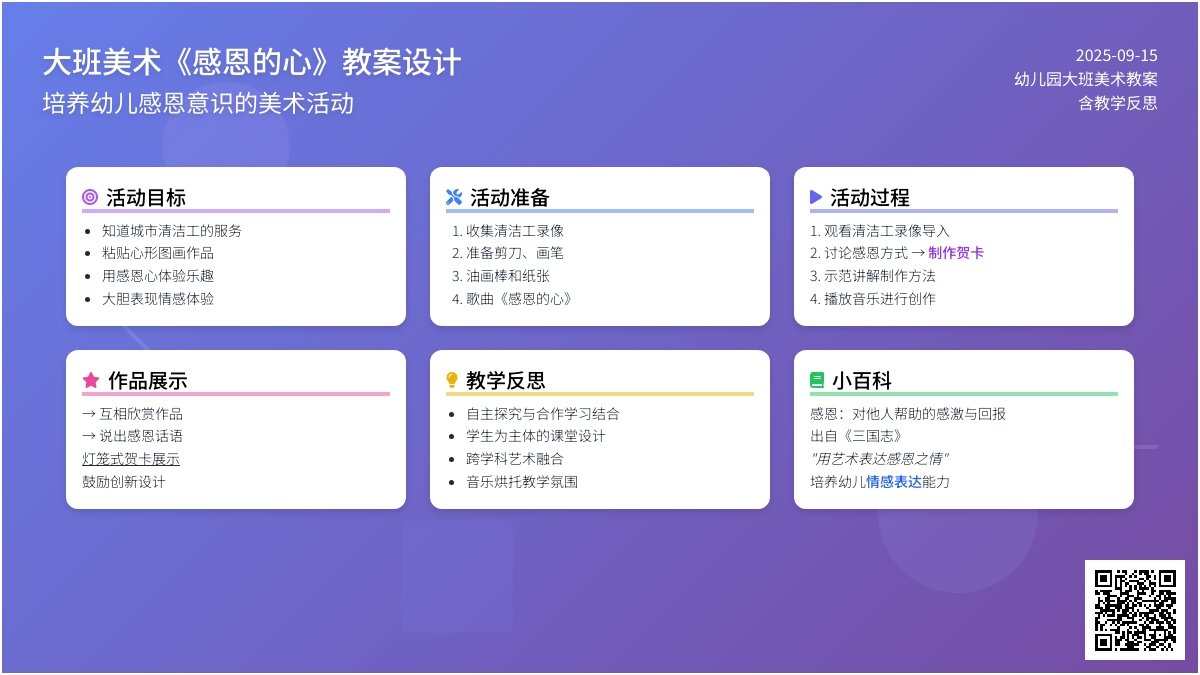 大班美术《感恩的心》教案设计
培养幼儿感恩意识的美术活动

2025-09-15
幼儿园大班美术教案
含教学反思

活动目标
- 知道城市清洁工的服务
- 粘贴心形图画作品
- 用感恩心体验乐趣
- 大胆表现情感体验

活动准备
1. 收集清洁工录像
2. 准备剪刀、画笔
3. 油画棒和纸张
4. 歌曲《感恩的心》

活动过程
1. 观看清洁工录像导入
2. 讨论感恩方式 → 制作贺卡
3. 示范讲解制作方法
4. 播放音乐进行创作

作品展示
→ 互相欣赏作品
→ 说出感恩话语
灯笼式贺卡展示
鼓励创新设计

教学反思
- 自主探究与合作学习结合
- 学生为主体的课堂设计
- 跨学科艺术融合
- 音乐烘托教学氛围

小百科
感恩：对他人帮助的感激与回报
出自《三国志》
"用艺术表达感恩之情"
培养幼儿情感表达能力